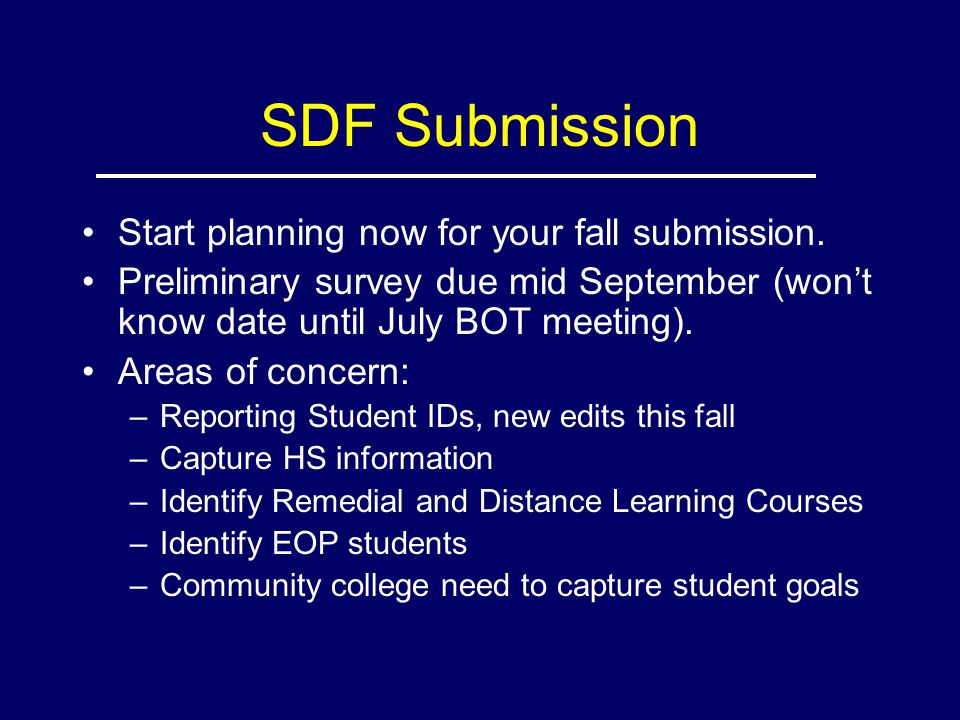 SDF Submission

• Start planning now for your fall submission.
• Preliminary survey due mid September (won’t know date until July BOT meeting).
• Areas of concern:
– Reporting Student IDs, new edits this fall
– Capture HS information
– Identify Remedial and Distance Learning Courses
– Identify EOP students
– Community college need to capture student goals